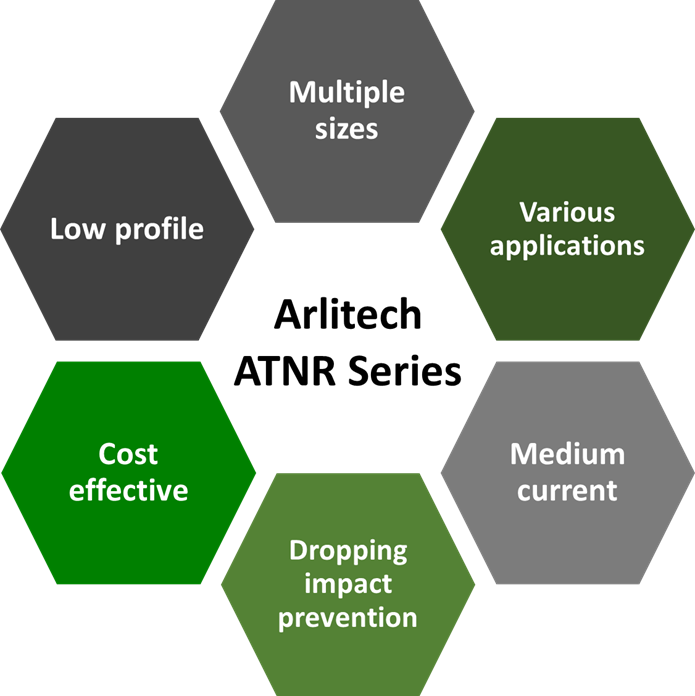 Multiple sizes

Low profile

Various applications

Arlitech ATNR Series

Cost effective

Medium current

Dropping impact prevention